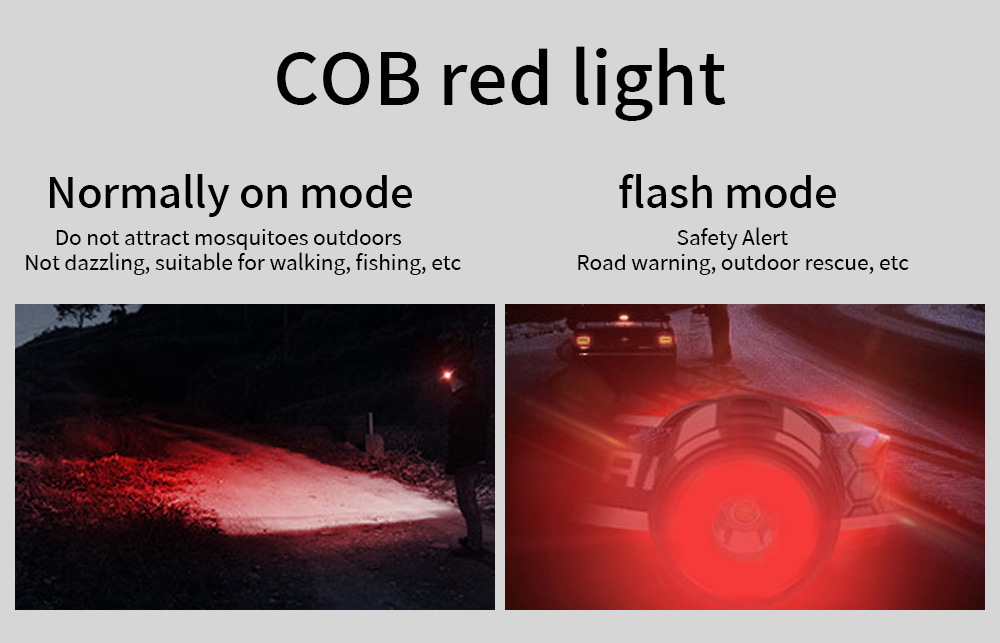 COB red light

Normally on mode

Do not attract mosquitoes outdoors
Not dazzling, suitable for walking, fishing, etc

flash mode

Safety Alert
Road warning, outdoor rescue, etc